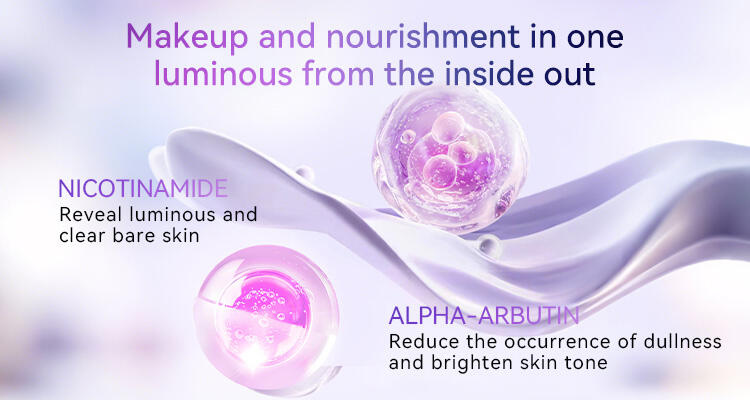 Makeup and nourishment in one
luminous from the inside out

NICOTINAMIDE
Reveal luminous and clear bare skin

ALPHA-ARBUTIN
Reduce the occurrence of dullness and brighten skin tone